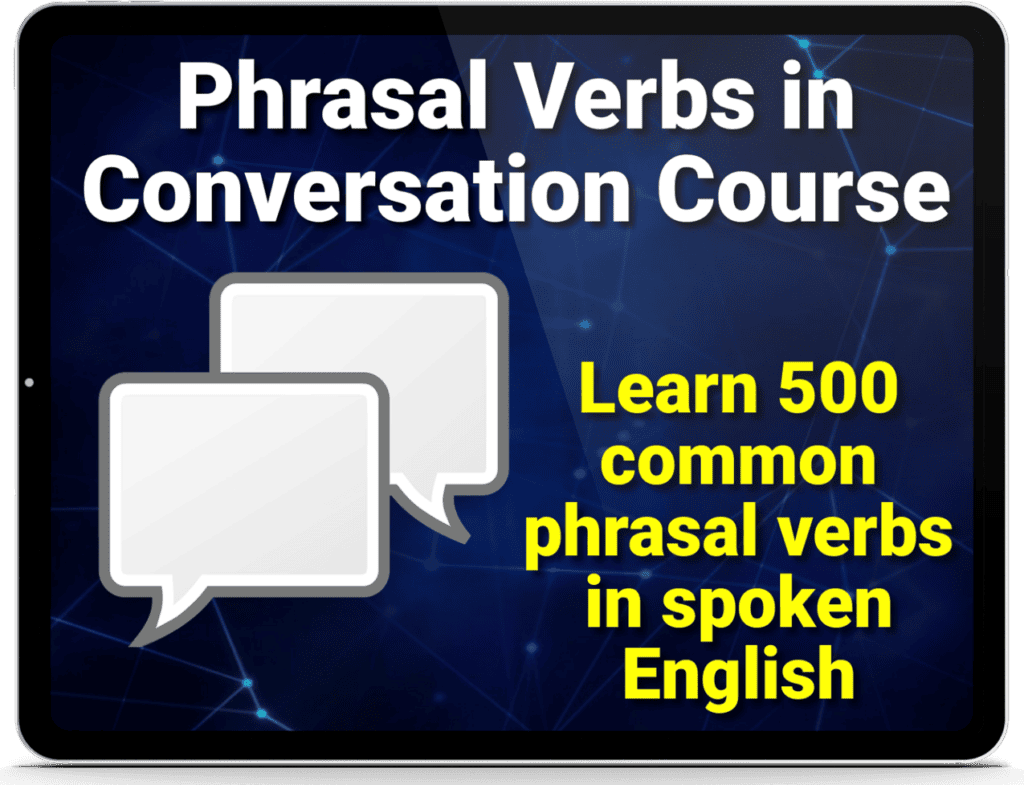 Phrasal Verbs in Conversation Course

Learn 500 common phrasal verbs in spoken English